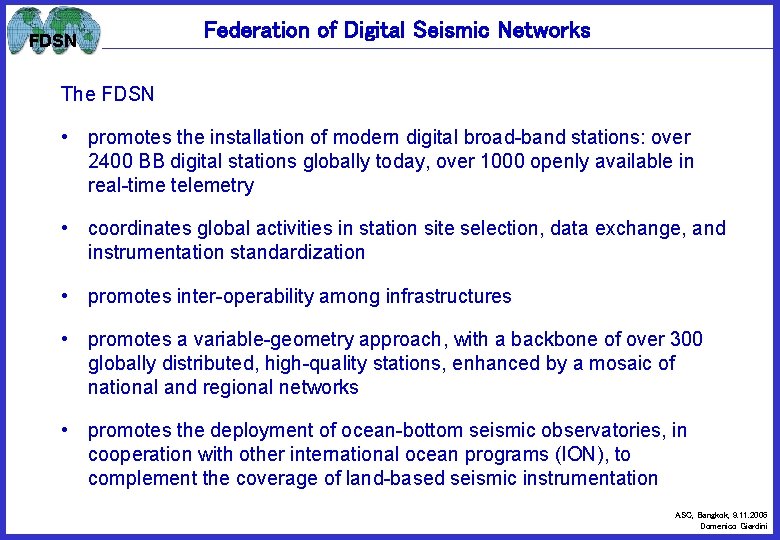 FDSN

Federation of Digital Seismic Networks

The FDSN

• promotes the installation of modern digital broad-band stations: over 2400 BB digital stations globally today, over 1000 openly available in real-time telemetry

• coordinates global activities in station site selection, data exchange, and instrumentation standardization

• promotes inter-operability among infrastructures

• promotes a variable-geometry approach, with a backbone of over 300 globally distributed, high-quality stations, enhanced by a mosaic of national and regional networks

• promotes the deployment of ocean-bottom seismic observatories, in cooperation with other international ocean programs (ION), to complement the coverage of land-based seismic instrumentation

ASC, Bangkok, 9.11.2006
Domenico Giardini